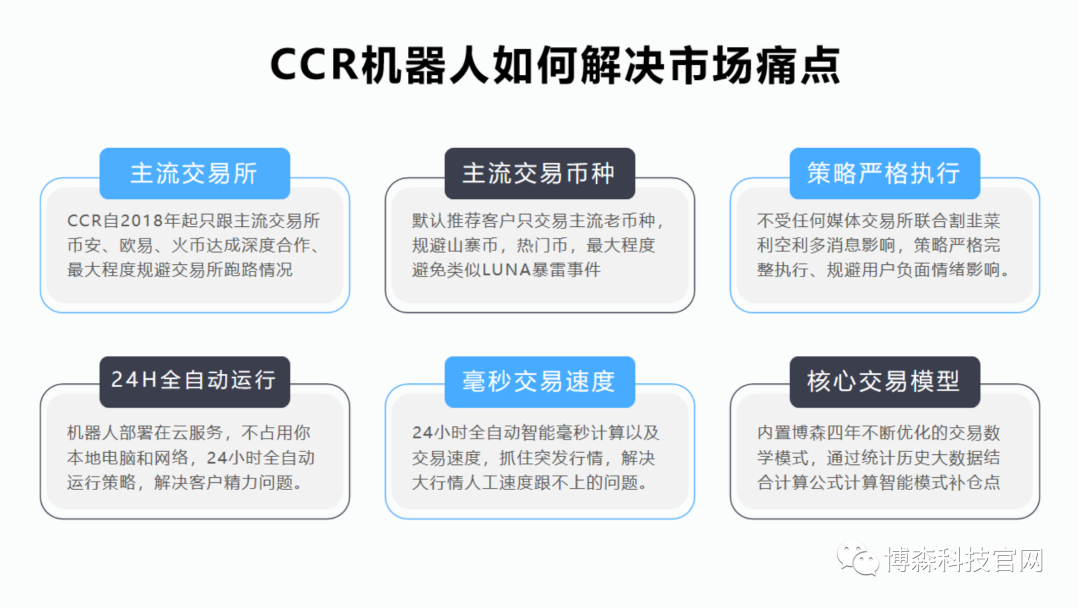 CCR机器人如何解决市场痛点

主流交易所

CCR自2018年起只跟主流交易所币安、欧易、火币达成深度合作、最大程度规避交易所跑路情况

主流交易币种

默认推荐客户只交易主流老币种，规避山寨币，热门币，最大程度避免类似LUNA暴雷事件

策略严格执行

不受任何媒体交易所联合割韭菜利空利多消息影响，策略严格完整执行、规避用户负面情绪影响。

24H全自动运行

机器人部署在云服务，不占用你本地电脑和网络，24小时全自动运行策略，解决客户精力问题。

毫秒交易速度

24小时全自动智能毫秒计算以及交易速度，抓住突发行情，解决大行情人工速度跟不上的问题。

核心交易模型

内置博森四年不断优化的交易数学模式，通过统计历史大数据结合计算公式计算智能模式补仓点

博森科技官网